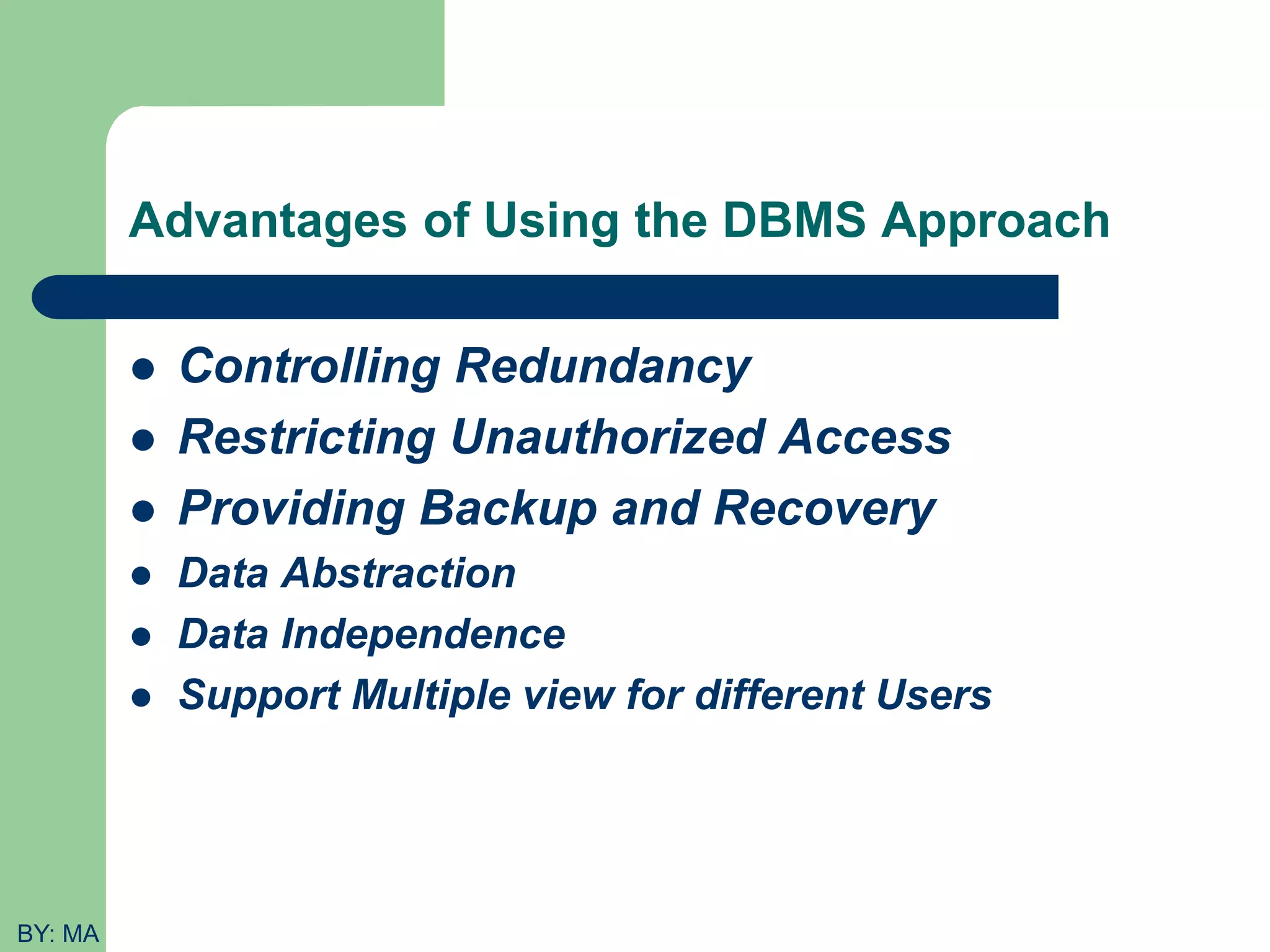 Advantages of Using the DBMS Approach

- Controlling Redundancy
- Restricting Unauthorized Access
- Providing Backup and Recovery
- Data Abstraction
- Data Independence
- Support Multiple view for different Users

BY: MA